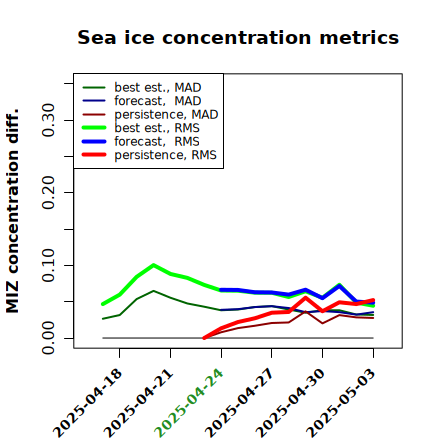 Sea ice concentration metrics

best est., MAD
forecast, MAD
persistence, MAD
best est., RMS
forecast, RMS
persistence, RMS

MIZ concentration diff.

0.00
0.10
0.20
0.30

2025-04-18
2025-04-21
2025-04-24
2025-04-27
2025-04-30
2025-05-03